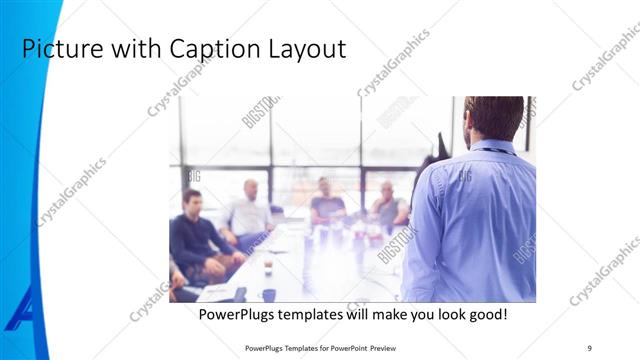 Picture with Caption Layout

CrystalGraphics

BIGSTOCK

PowerPlugs templates will make you look good!

PowerPlugs Templates for PowerPoint Preview

9